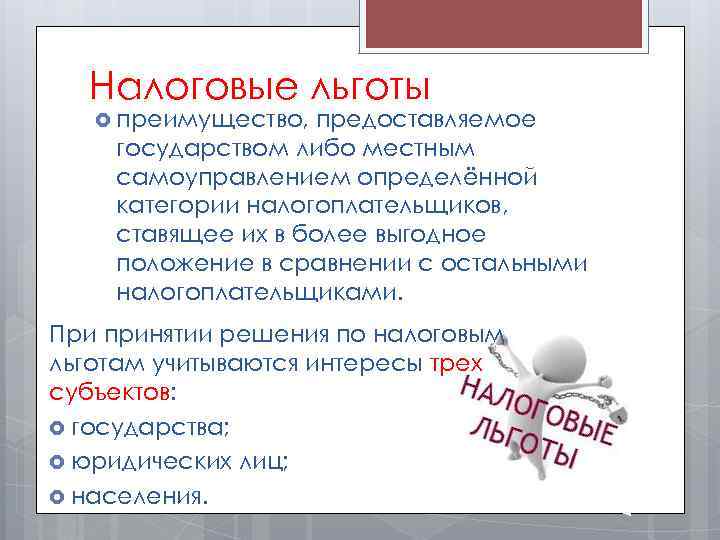 Налоговые льготы

преимущество, предоставляемое государством либо местным самоуправлением определённой категории налогоплательщиков, ставящее их в более выгодное положение в сравнении с остальными налогоплательщиками.

При принятии решения по налоговым льготам учитываются интересы трех субъектов:

государства;

юридических лиц;

населения.

НАЛОГОВЫЕ ЛЬГОТЫ